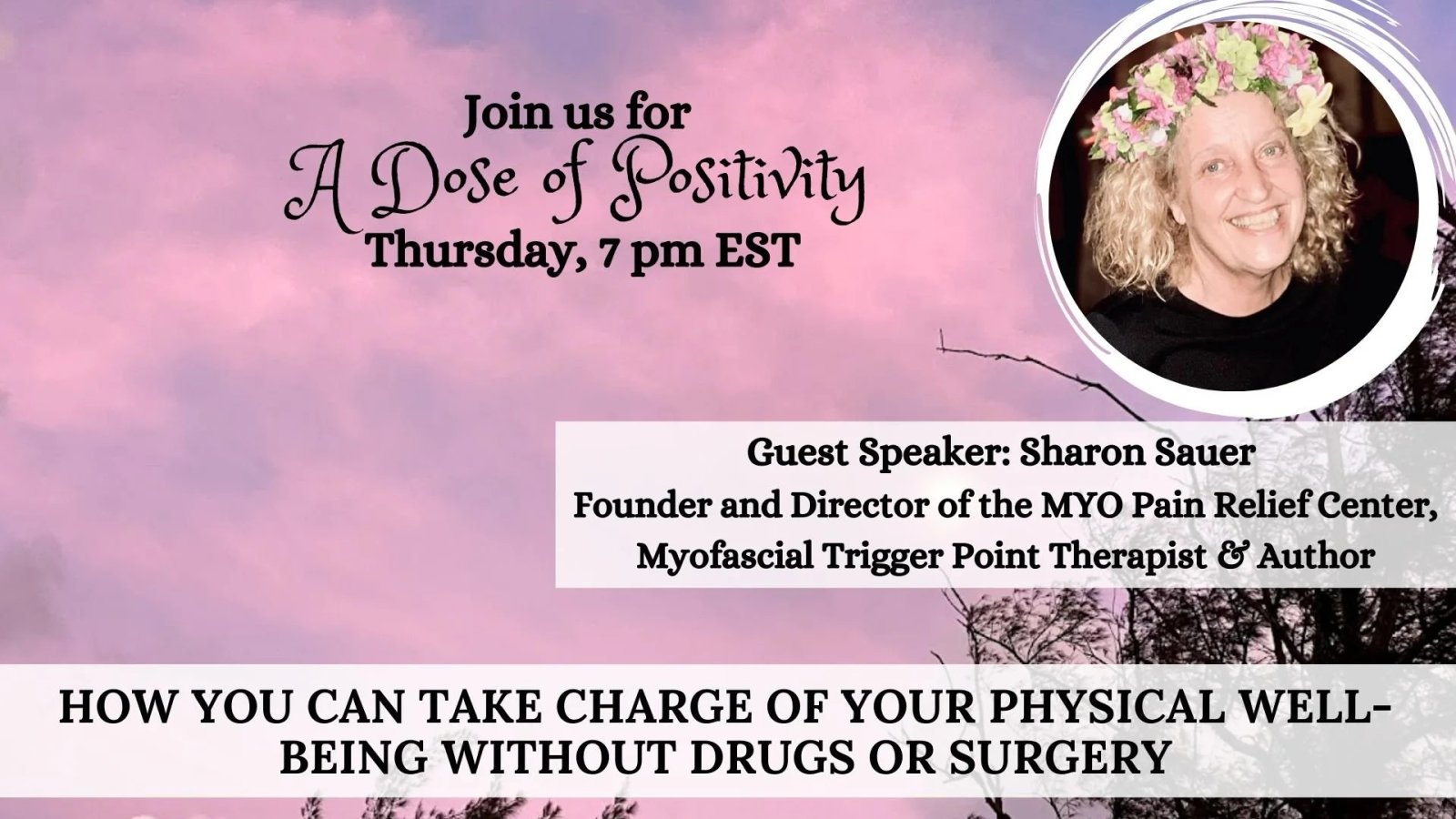 Join us for
A Dose of Positivity
Thursday, 7 pm EST

Guest Speaker: Sharon Sauer
Founder and Director of the MYO Pain Relief Center, Myofascial Trigger Point Therapist & Author

HOW YOU CAN TAKE CHARGE OF YOUR PHYSICAL WELL-BEING WITHOUT DRUGS OR SURGERY